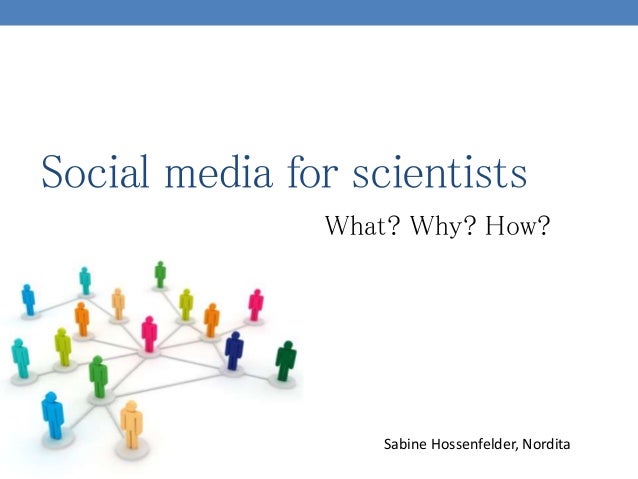 Social media for scientists

What? Why? How?

Sabine Hossenfelder, Nordita